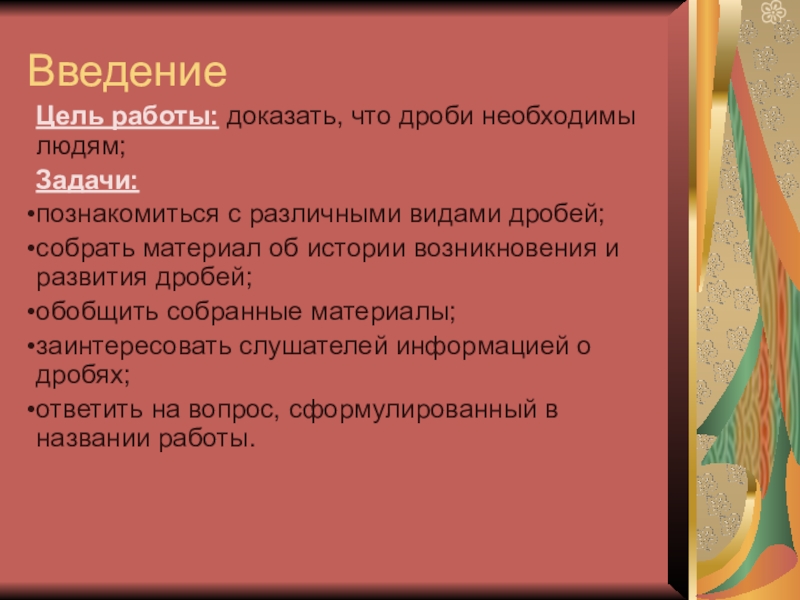 Введение

Цель работы: доказать, что дроби необходимы людям;

Задачи:

•познакомиться с различными видами дробей;

•собрать материал об истории возникновения и развития дробей;

•обобщить собранные материалы;

•заинтересовать слушателей информацией о дробях;

•ответить на вопрос, сформулированный в названии работы.